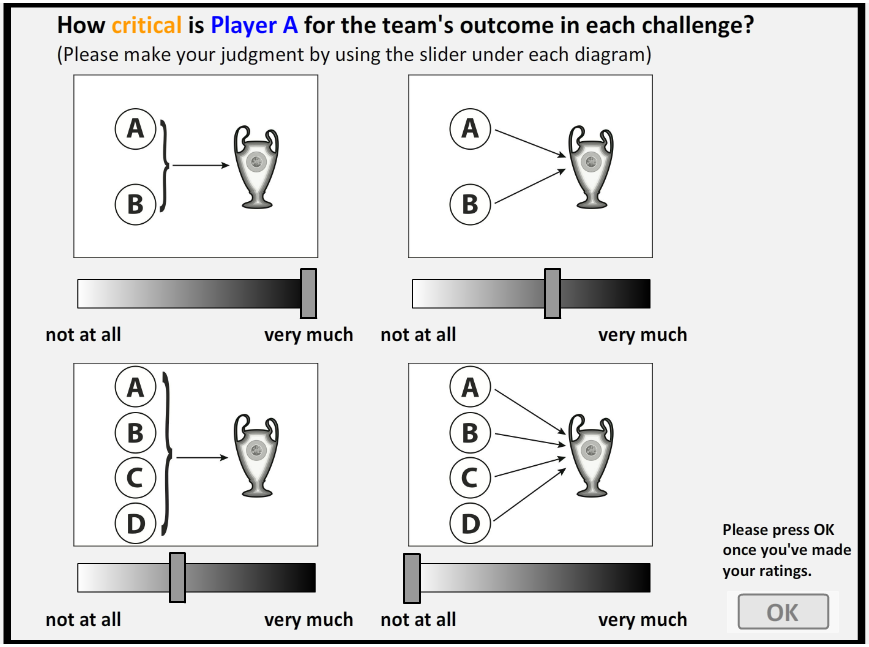 How critical is Player A for the team's outcome in each challenge?
(Please make your judgment by using the slider under each diagram)

A
B

not at all very much

A
B

not at all very much

A
B
C
D

not at all very much

A
B
C
D

not at all very much

Please press OK once you've made your ratings.

OK